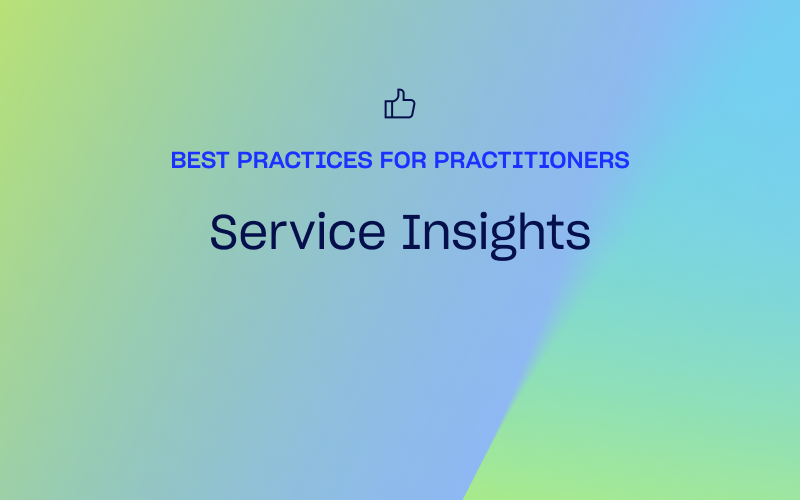 BEST PRACTICES FOR PRACTITIONERS

Service Insights